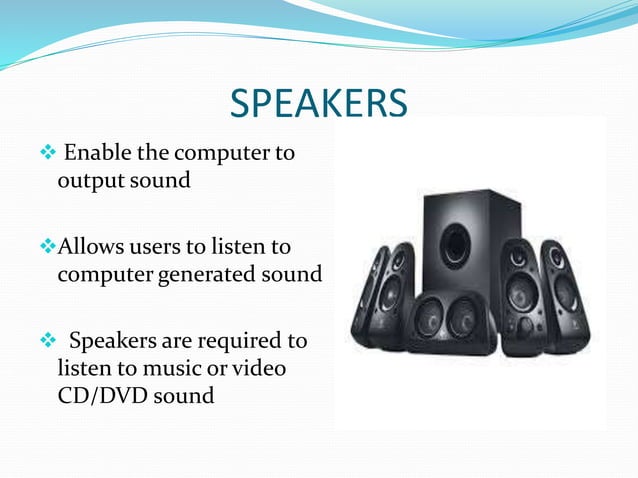 SPEAKERS

❖ Enable the computer to output sound

❖Allows users to listen to computer generated sound

❖ Speakers are required to listen to music or video CD/DVD sound